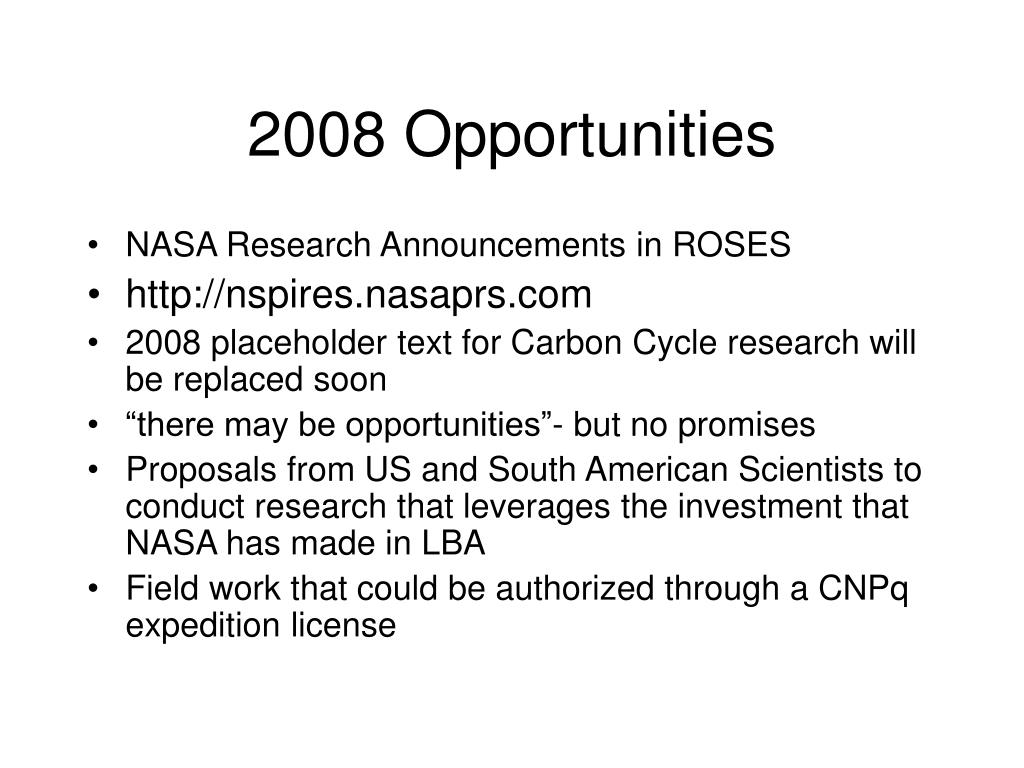 2008 Opportunities

• NASA Research Announcements in ROSES
• http://nspires.nasaprs.com
• 2008 placeholder text for Carbon Cycle research will be replaced soon
• “there may be opportunities”- but no promises
• Proposals from US and South American Scientists to conduct research that leverages the investment that NASA has made in LBA
• Field work that could be authorized through a CNPq expedition license